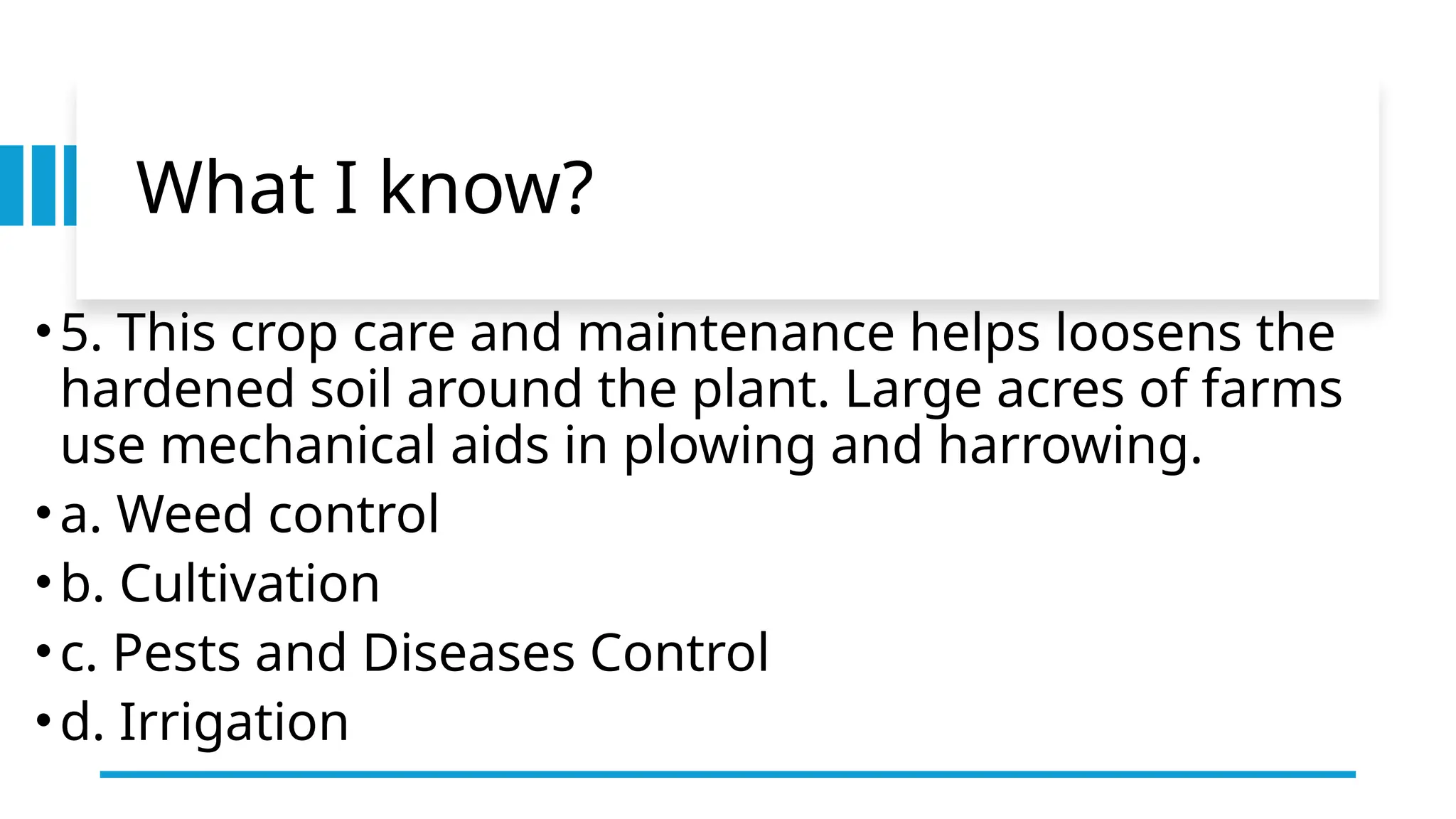 What I know?

• 5. This crop care and maintenance helps loosens the hardened soil around the plant. Large acres of farms use mechanical aids in plowing and harrowing.
• a. Weed control
• b. Cultivation
• c. Pests and Diseases Control
• d. Irrigation